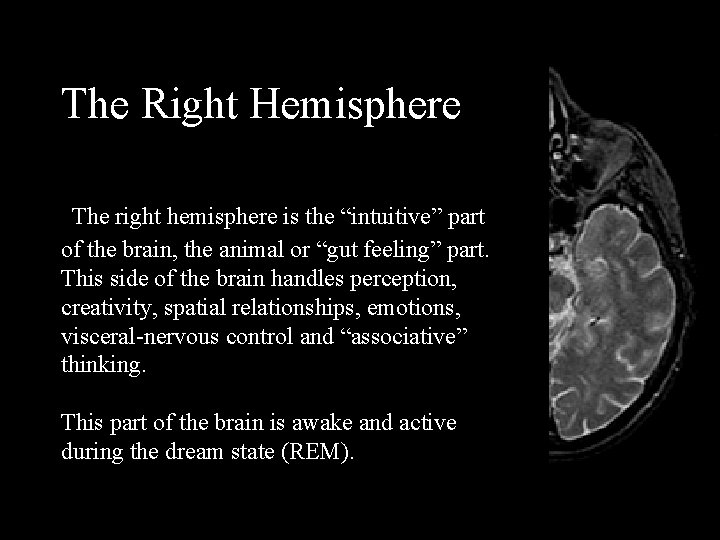 The Right Hemisphere

The right hemisphere is the “intuitive” part of the brain, the animal or “gut feeling” part. This side of the brain handles perception, creativity, spatial relationships, emotions, visceral-nervous control and “associative” thinking.

This part of the brain is awake and active during the dream state (REM).